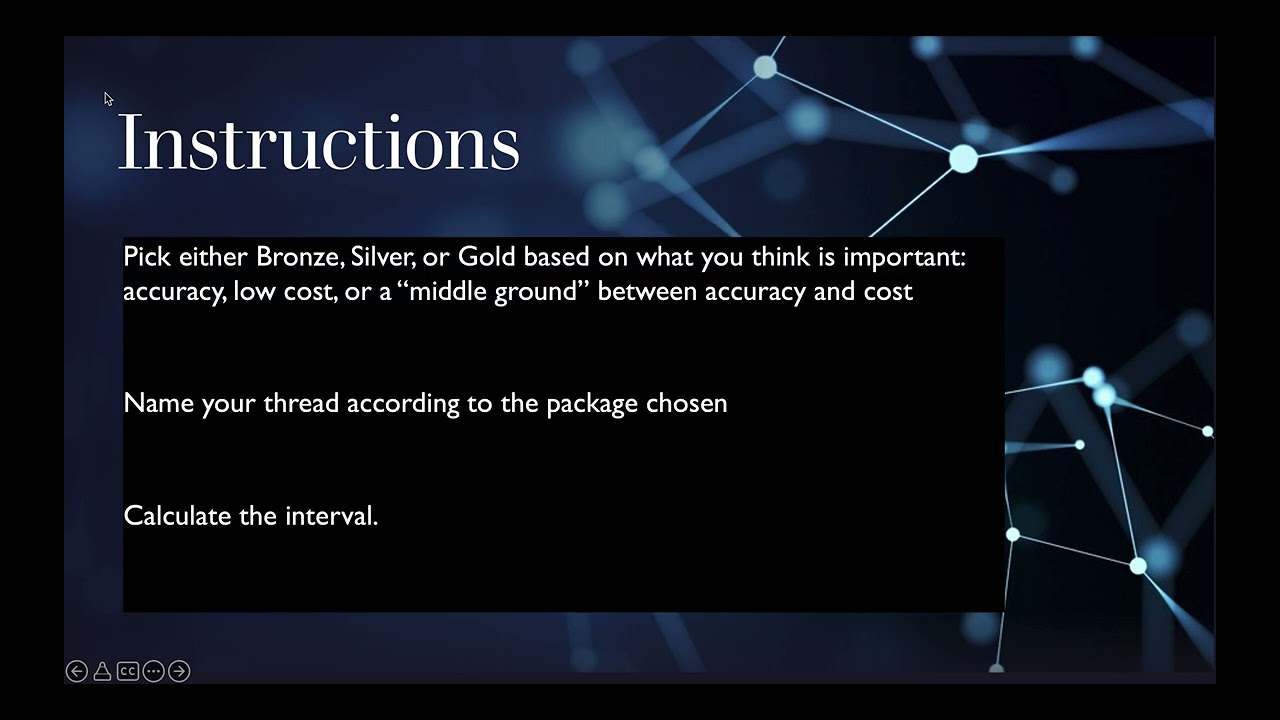 Instructions

Pick either Bronze, Silver, or Gold based on what you think is important: accuracy, low cost, or a “middle ground” between accuracy and cost

Name your thread according to the package chosen

Calculate the interval.

CC